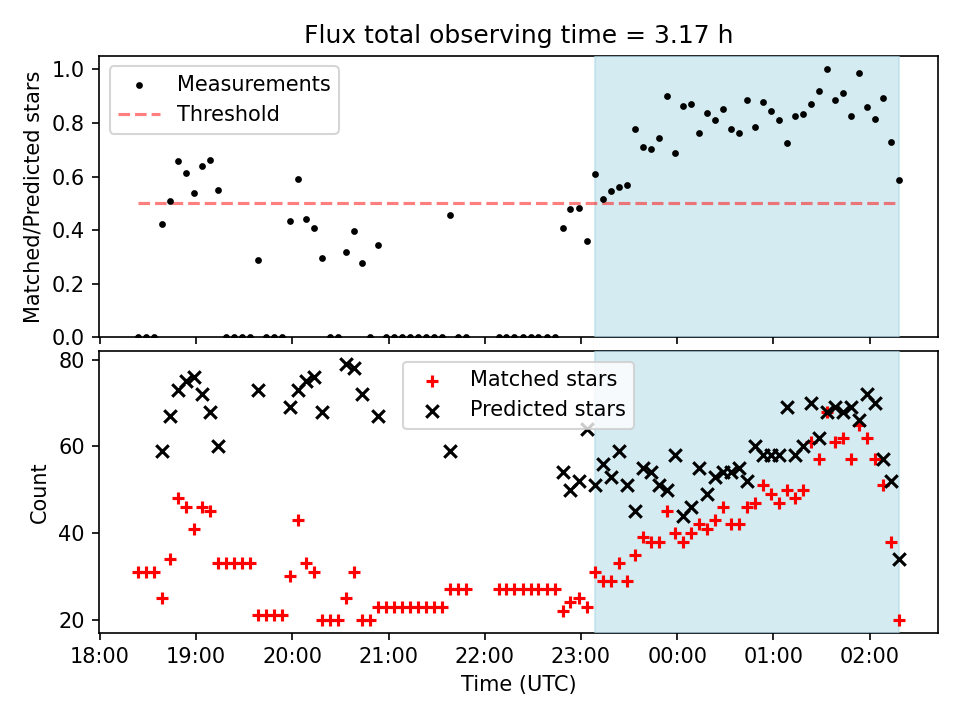 Flux total observing time = 3.17 h

Measurements
Threshold

Matched/Predicted stars

1.0
0.8
0.6
0.4
0.2
0.0

Matched stars
Predicted stars

Count

80
60
40
20

18:00
19:00
20:00
21:00
22:00
23:00
00:00
01:00
02:00

Time (UTC)